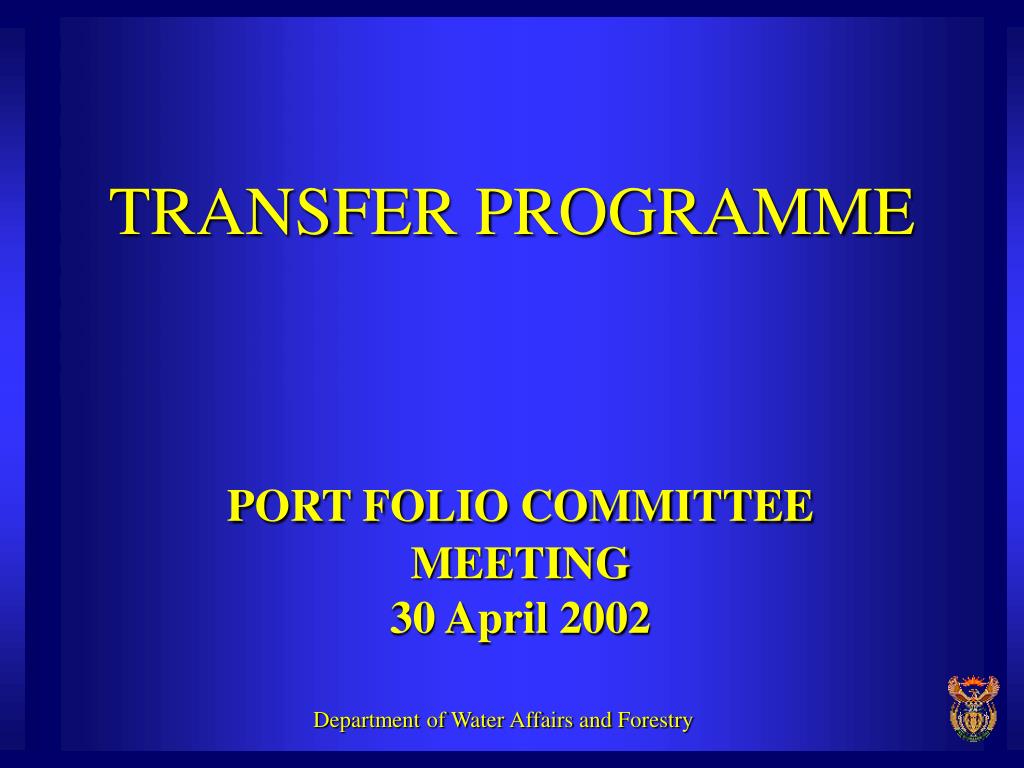 TRANSFER PROGRAMME

PORT FOLIO COMMITTEE MEETING
30 April 2002

Department of Water Affairs and Forestry